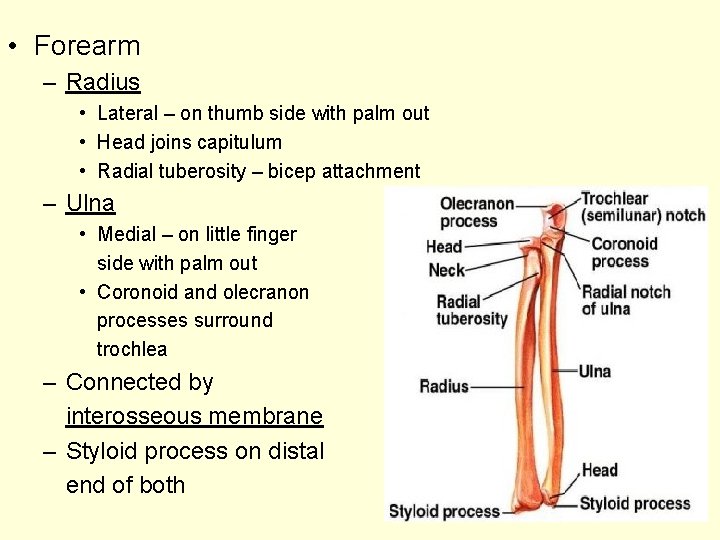 • Forearm
– Radius
• Lateral – on thumb side with palm out
• Head joins capitulum
• Radial tuberosity – bicep attachment
– Ulna
• Medial – on little finger side with palm out
• Coronoid and olecranon processes surround trochlea
– Connected by interosseous membrane
– Styloid process on distal end of both

Olecranon process
Head
Neck
Radial tuberosity
Radius
Styloid process
Trochlear (semilunar) notch
Coronoid process
Radial notch of ulna
Ulna
Head
Styloid process